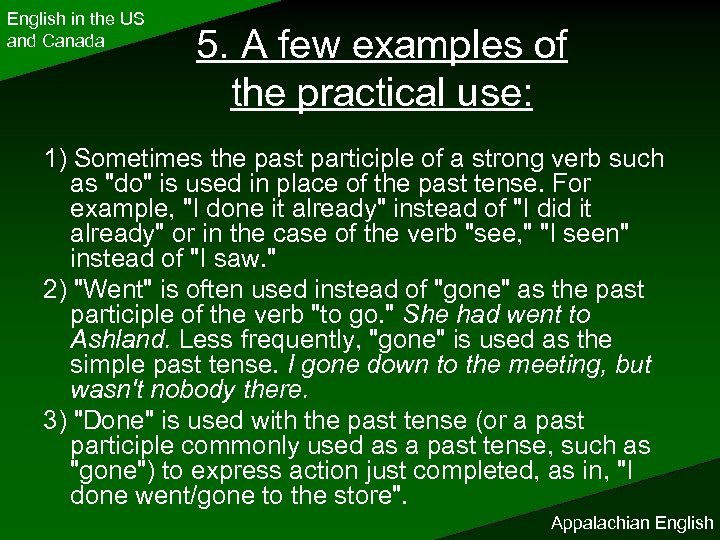 English in the US and Canada

5. A few examples of the practical use:

1) Sometimes the past participle of a strong verb such as "do" is used in place of the past tense. For example, "I done it already" instead of "I did it already" or in the case of the verb "see," "I seen" instead of "I saw."

2) "Went" is often used instead of "gone" as the past participle of the verb "to go." She had went to Ashland. Less frequently, "gone" is used as the simple past tense. I gone down to the meeting, but wasn't nobody there.

3) "Done" is used with the past tense (or a past participle commonly used as a past tense, such as "gone") to express action just completed, as in, "I done went/gone to the store".

Appalachian English